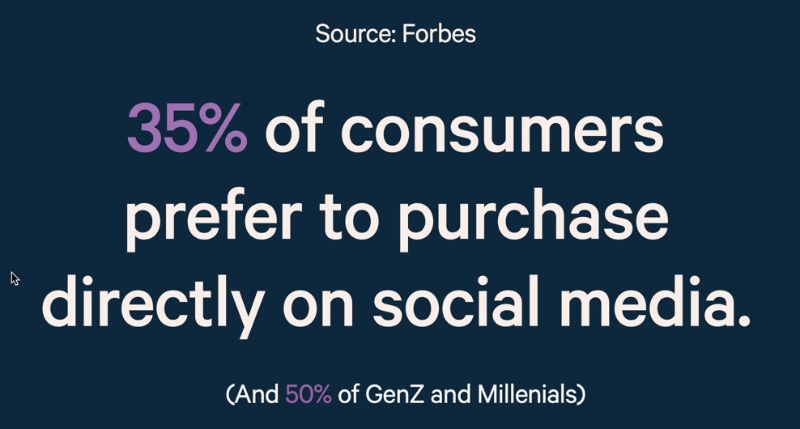 Source: Forbes

35% of consumers prefer to purchase directly on social media.

(And 50% of GenZ and Millenials)